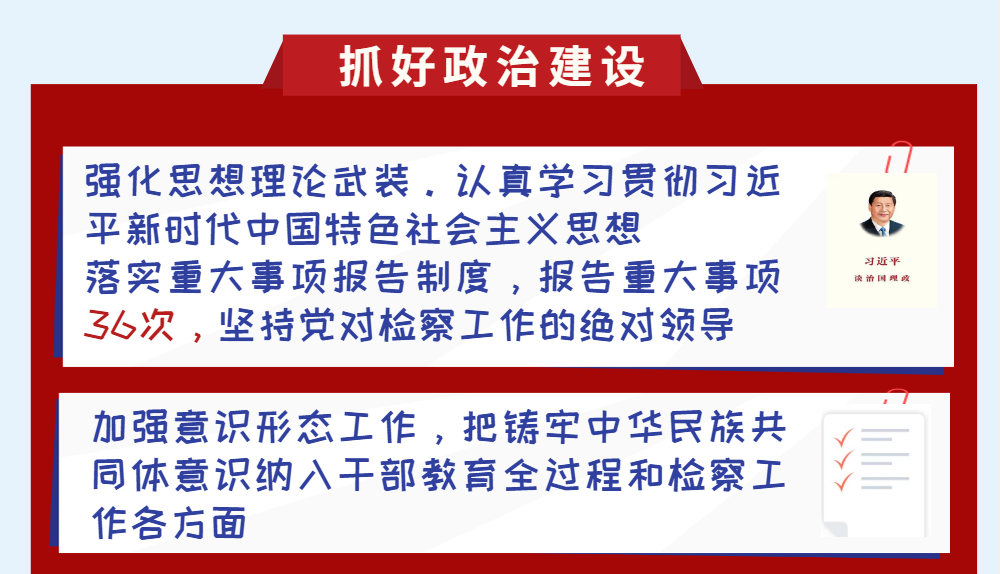 抓好政治建设

强化思想理论武装，认真学习贯彻习近平新时代中国特色社会主义思想
落实重大事项报告制度，报告重大事项36次，坚持党对检察工作的绝对领导

习近平
谈治国理政

加强意识形态工作，把铸牢中华民族共同体意识纳入干部教育全过程和检察工作各方面